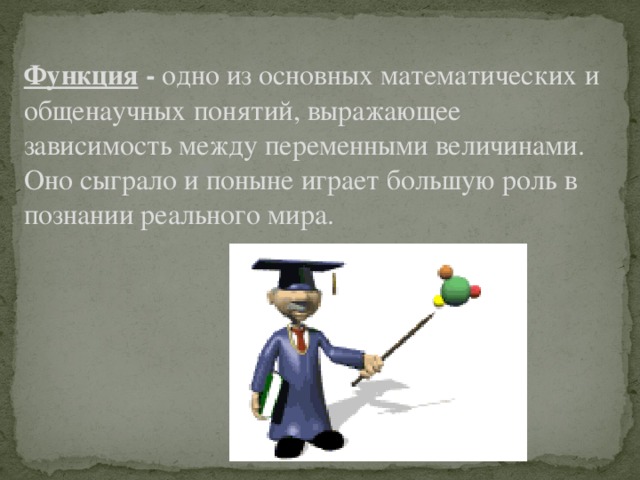 Функция - одно из основных математических и общенаучных понятий, выражающее зависимость между переменными величинами. Оно сыграло и поныне играет большую роль в познании реального мира.